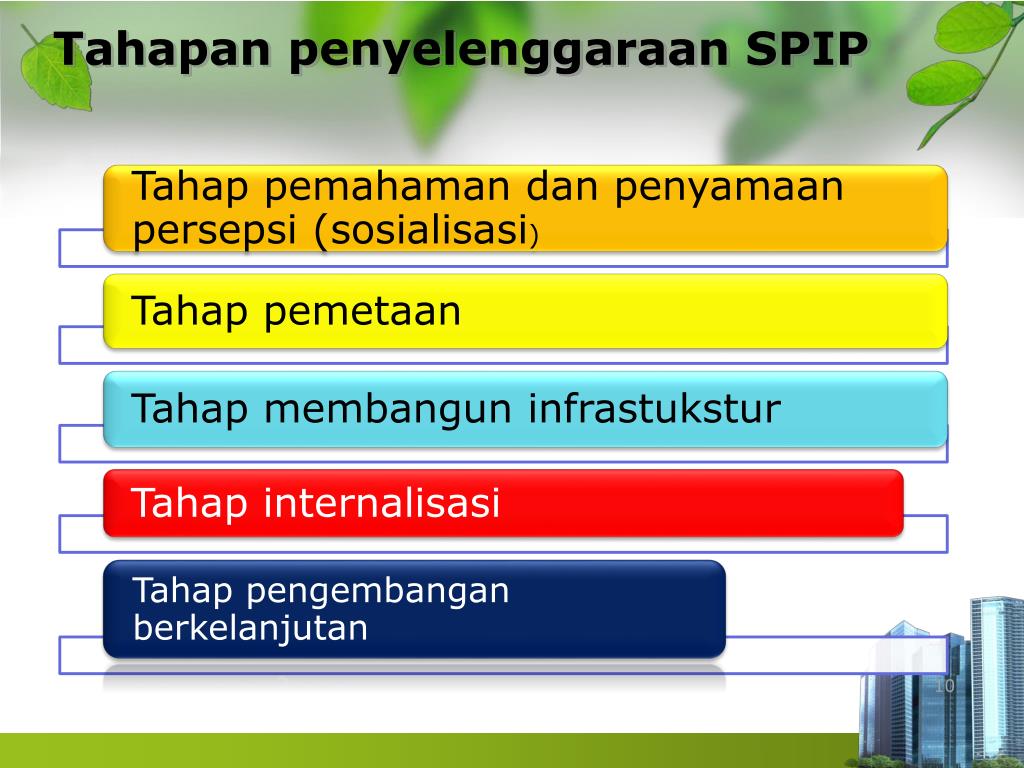 Tahapan penyelenggaraan SPIP

Tahap pemahaman dan penyamaan persepsi (sosialisasi)

Tahap pemetaan

Tahap membangun infrastukstur

Tahap internalisasi

Tahap pengembangan berkelanjutan

10